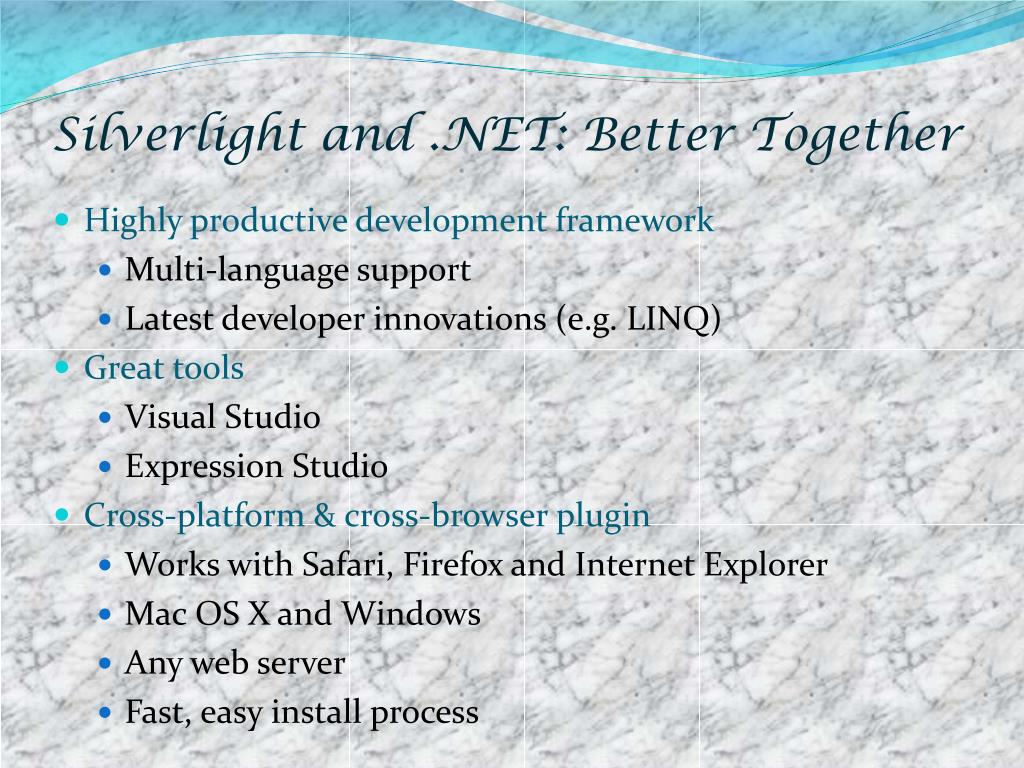 Silverlight and .NET: Better Together

- Highly productive development framework
  - Multi-language support
  - Latest developer innovations (e.g. LINQ)
- Great tools
  - Visual Studio
  - Expression Studio
- Cross-platform & cross-browser plugin
  - Works with Safari, Firefox and Internet Explorer
  - Mac OS X and Windows
  - Any web server
  - Fast, easy install process